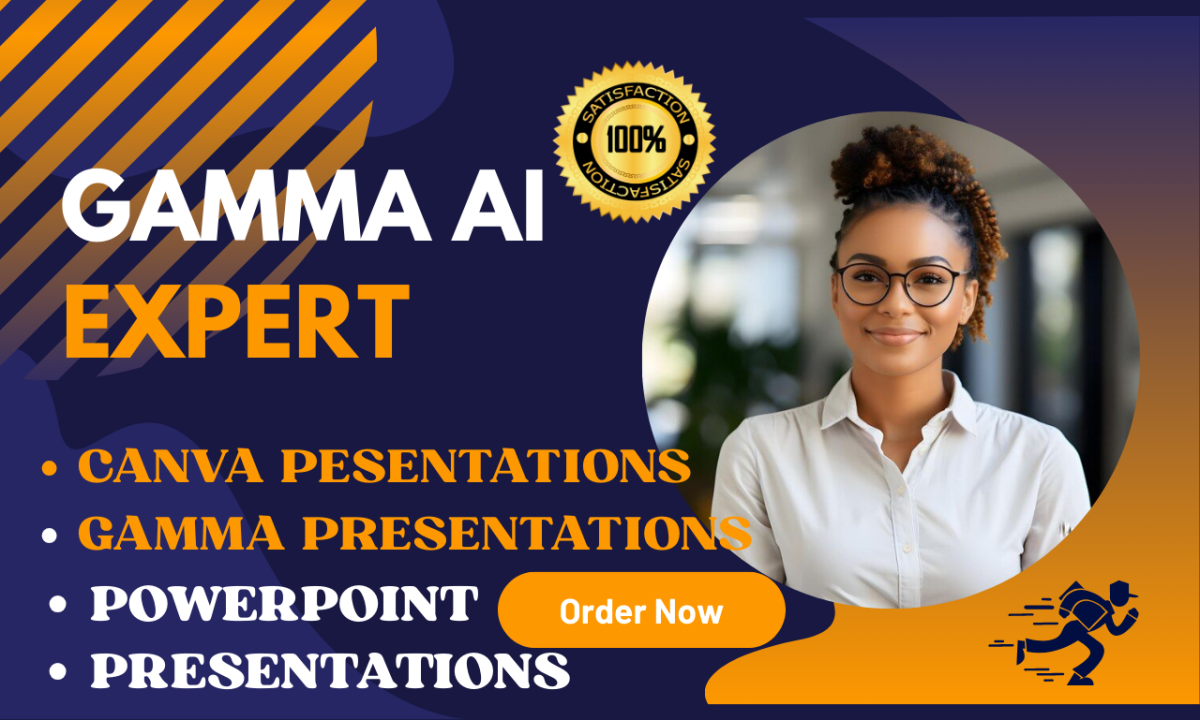 SATISFACTION
100%
SATISFACTION

GAMMA AI
EXPERT

• CANVA PESENTATIONS
• GAMMA PRESENTATIONS
• POWERPOINT
• PRESENTATIONS

Order Now